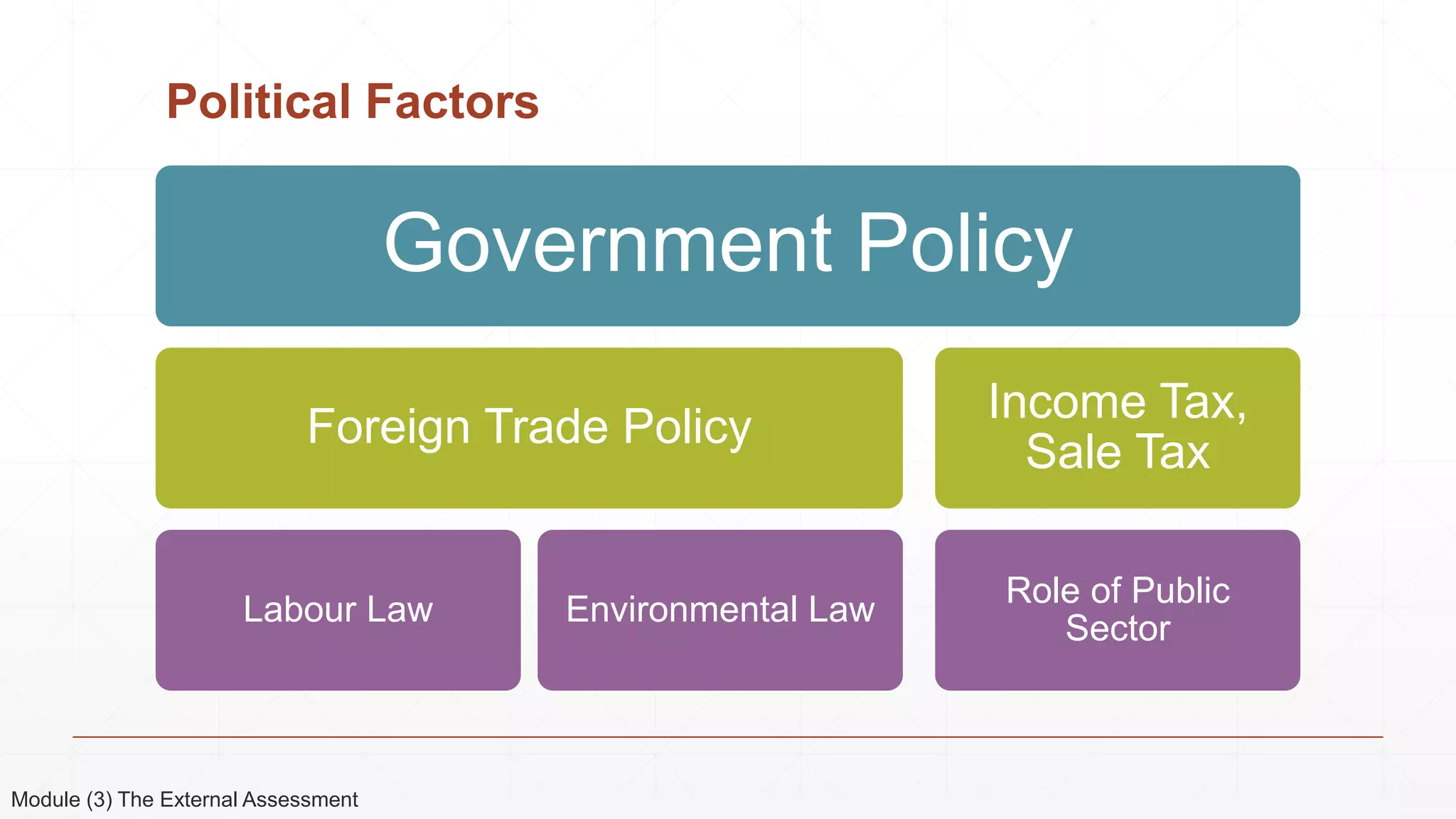 Political Factors

Government Policy

Foreign Trade Policy

Income Tax, Sale Tax

Labour Law

Environmental Law

Role of Public Sector

Module (3) The External Assessment